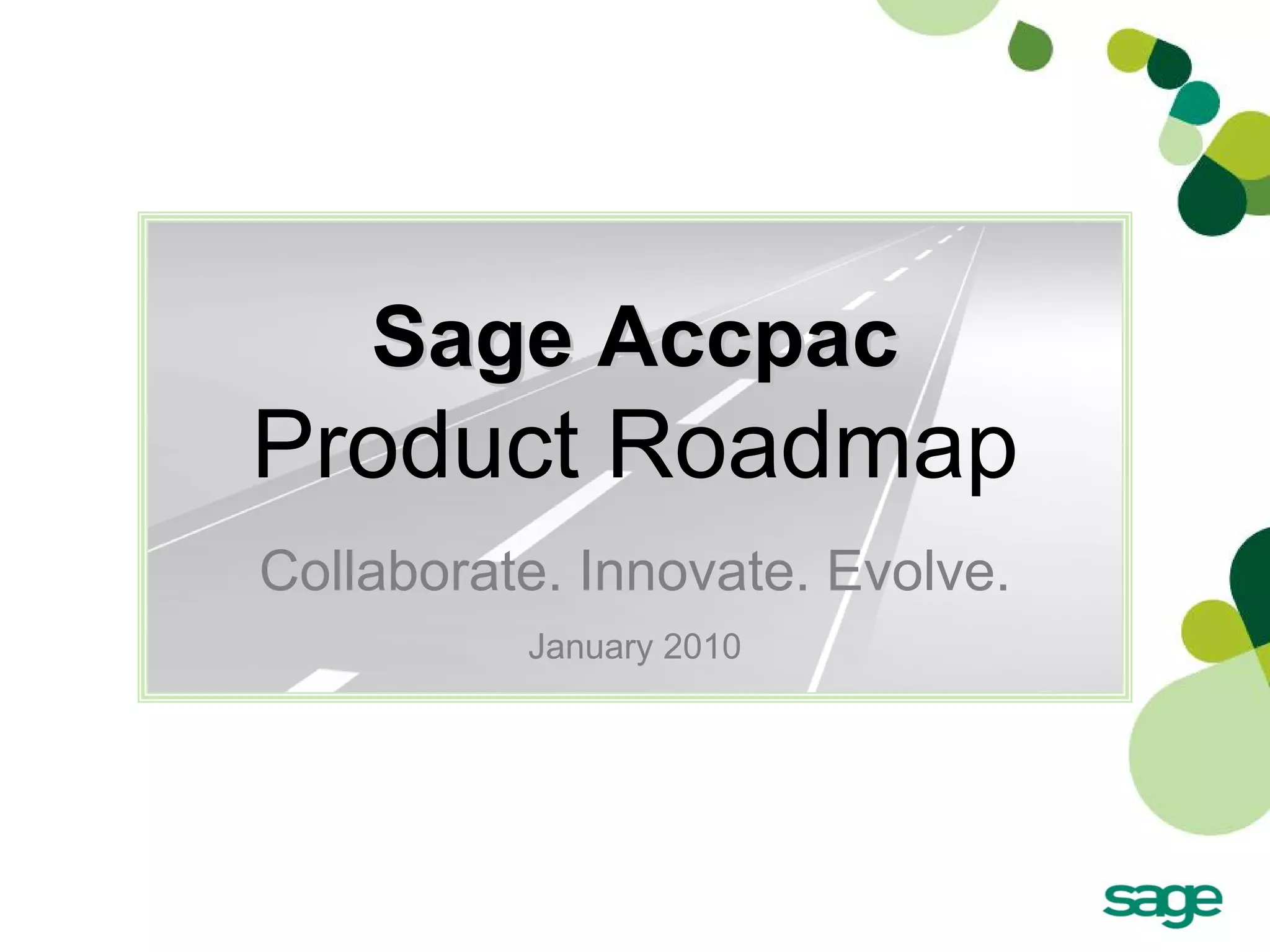 Sage Accpac
Product Roadmap

Collaborate. Innovate. Evolve.

January 2010

sage